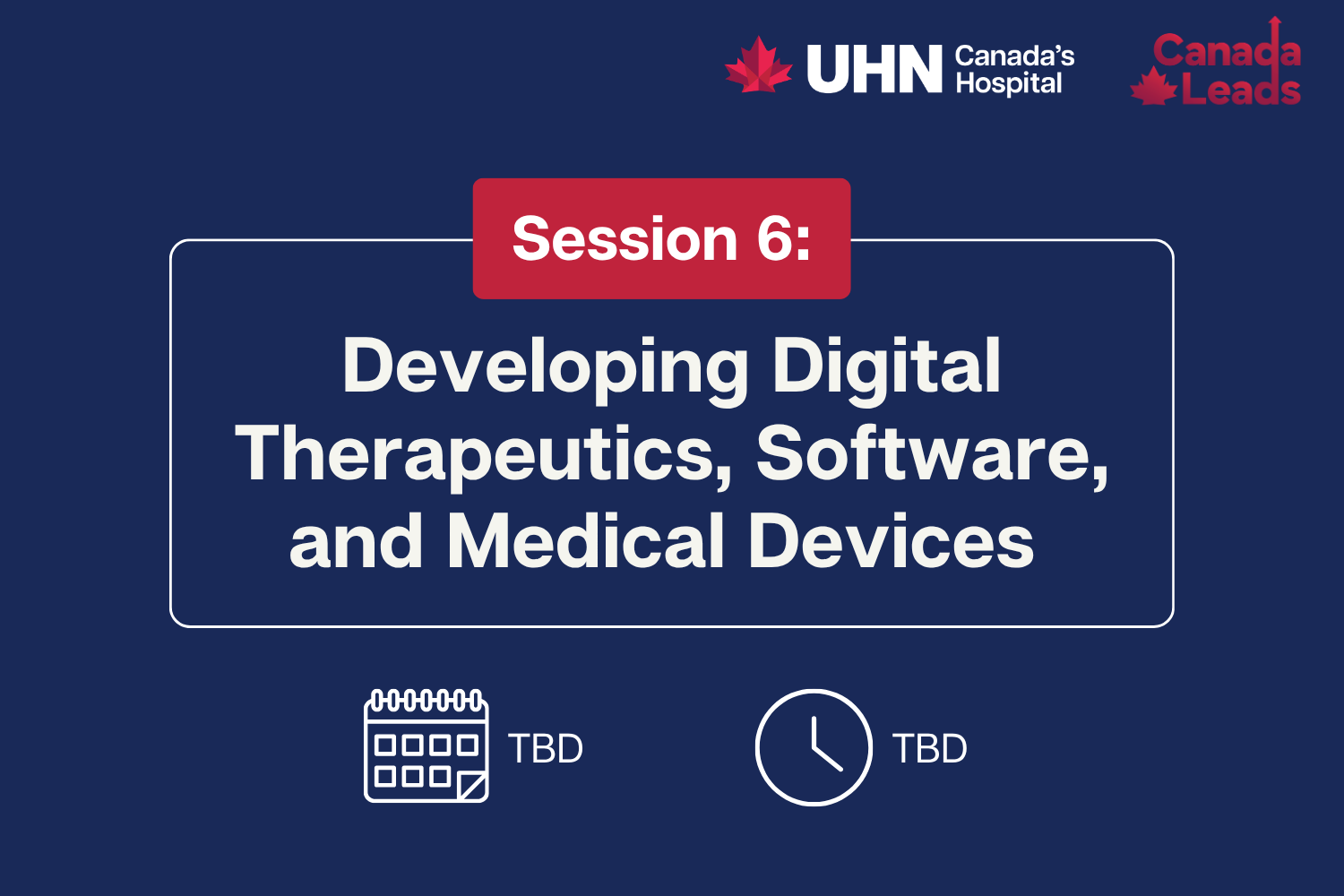 UHN Canada's Hospital

Canada Leads

Session 6:

Developing Digital Therapeutics, Software, and Medical Devices

TBD

TBD